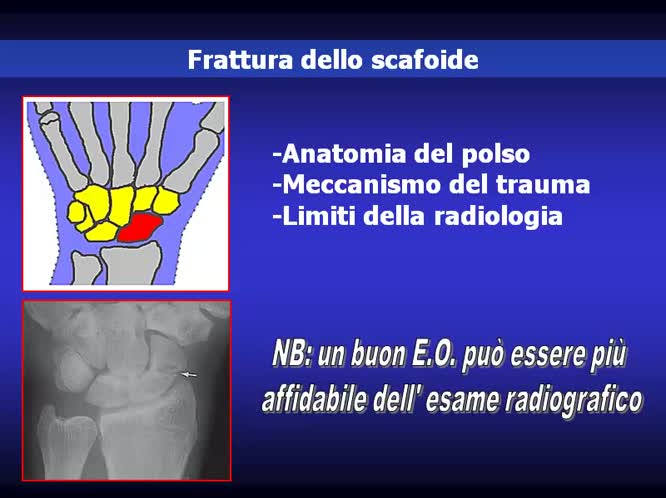 Frattura dello scafoide

-Anatomia del polso
-Meccanismo del trauma
-Limiti della radiologia

NB: un buon E.O. può essere più affidabile dell' esame radiografico